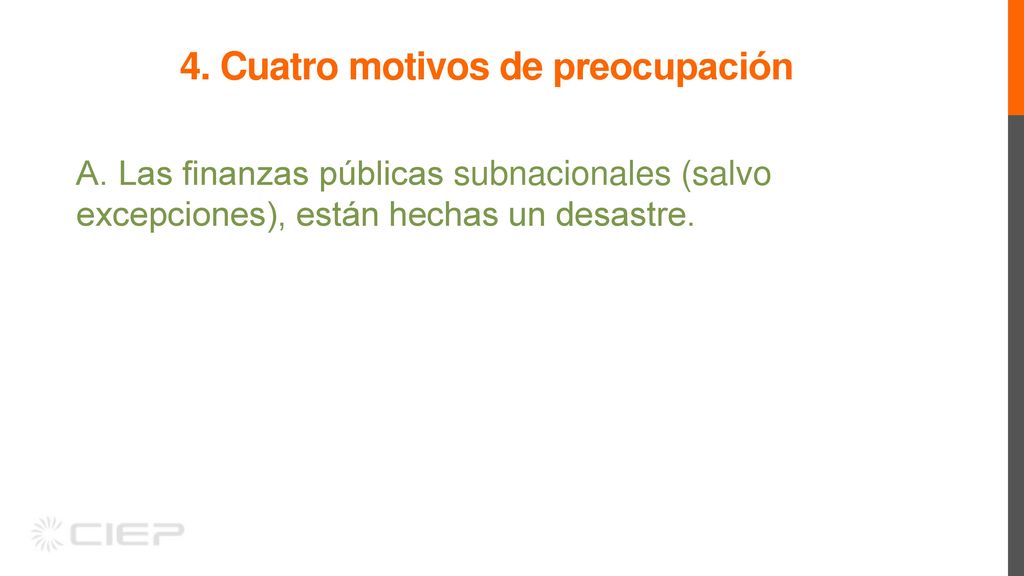 4. Cuatro motivos de preocupación

A. Las finanzas públicas subnacionales (salvo excepciones), están hechas un desastre.

CIEP